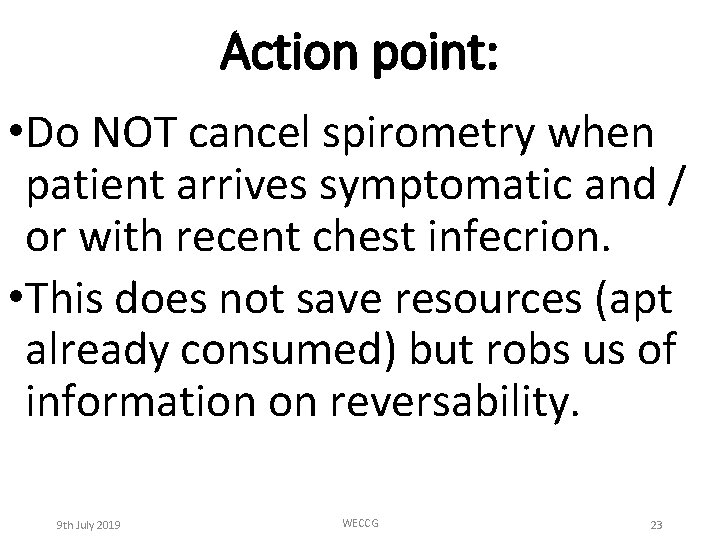 Action point:

•Do NOT cancel spirometry when patient arrives symptomatic and / or with recent chest infecrion.

•This does not save resources (apt already consumed) but robs us of information on reversability.

9th July 2019

WECCG

23